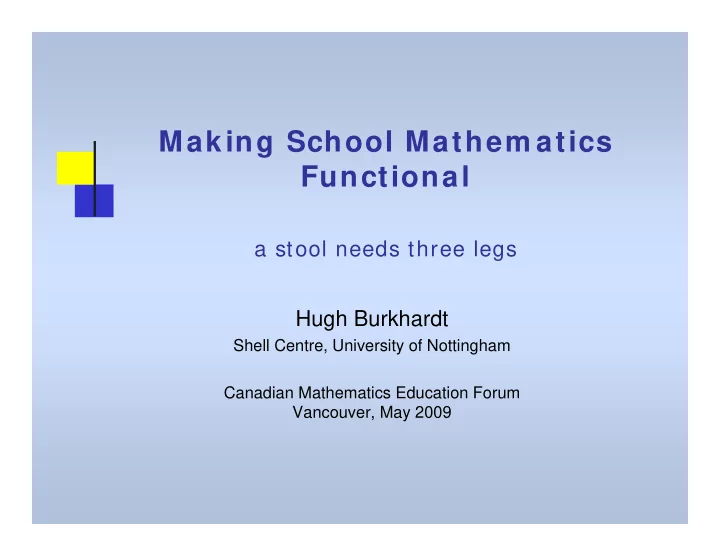 Making School Mathematics Functional

a stool needs three legs

Hugh Burkhardt
Shell Centre, University of Nottingham

Canadian Mathematics Education Forum
Vancouver, May 2009